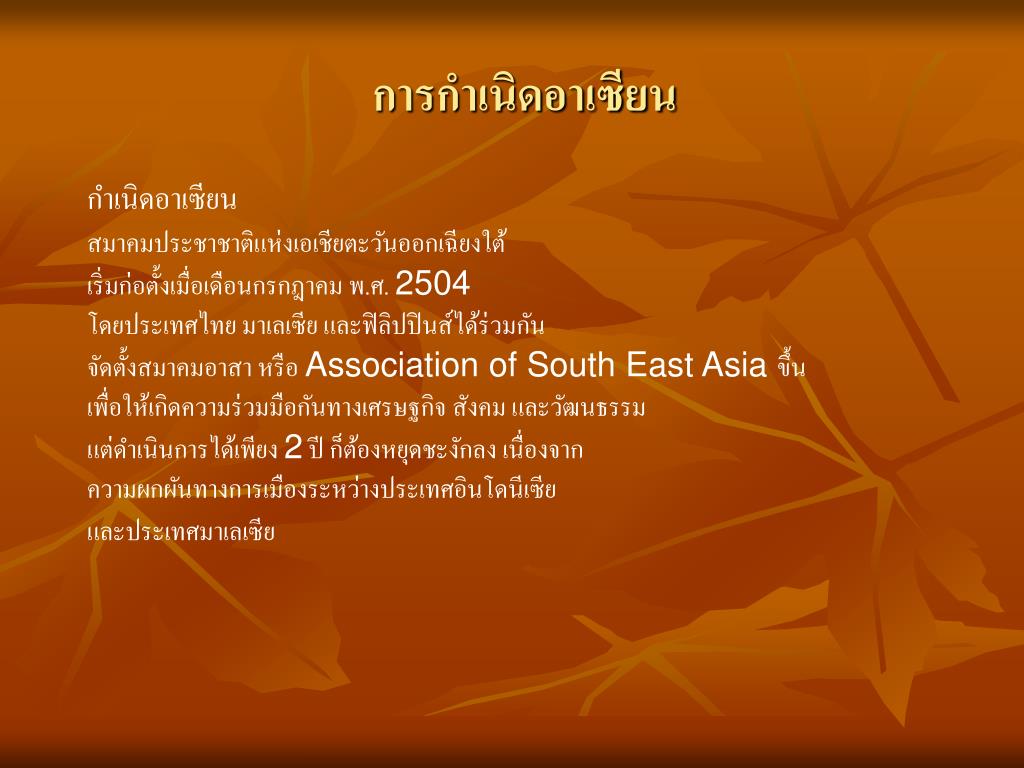 การกำเนิดอาเซียน

กำเนิดอาเซียน
สมาคมประชาชาติแห่งเอเชียตะวันออกเฉียงใต้
เริ่มก่อตั้งเมื่อเดือนกรกฎาคม พ.ศ. 2504
โดยประเทศไทย มาเลเซีย และฟิลิปปินส์ได้ร่วมกัน
จัดตั้งสมาคมอาสา หรือ Association of South East Asia ขึ้น
เพื่อให้เกิดความร่วมมือกันทางเศรษฐกิจ สังคม และวัฒนธรรม
แต่ดำเนินการได้เพียง 2 ปี ก็ต้องหยุดชะงักลง เนื่องจาก
ความผกผันทางการเมืองระหว่างประเทศอินโดนีเซีย
และประเทศมาเลเซีย